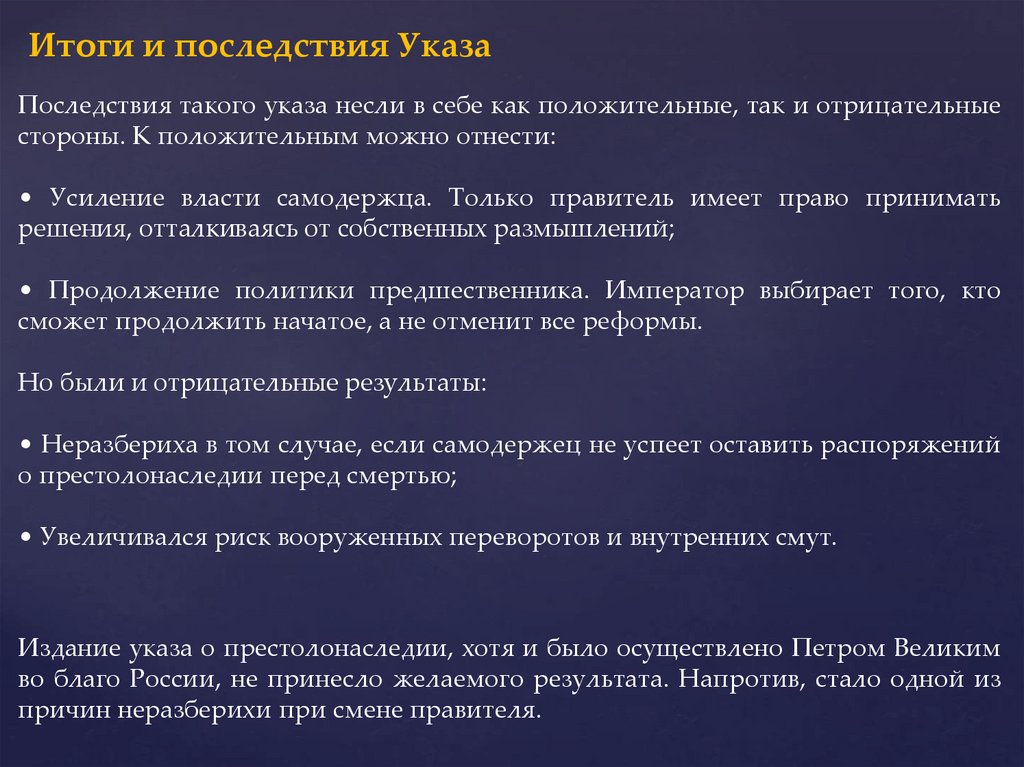 Итоги и последствия Указа

Последствия такого указа несли в себе как положительные, так и отрицательные стороны. К положительным можно отнести:

• Усиление власти самодержца. Только правитель имеет право принимать решения, отталкиваясь от собственных размышлений;

• Продолжение политики предшественника. Император выбирает того, кто сможет продолжить начатое, а не отменит все реформы.

Но были и отрицательные результаты:

• Неразбериха в том случае, если самодержец не успеет оставить распоряжений о престолонаследии перед смертью;

• Увеличивался риск вооруженных переворотов и внутренних смут.

Издание указа о престолонаследии, хотя и было осуществлено Петром Великим во благо России, не принесло желаемого результата. Напротив, стало одной из причин неразберихи при смене правителя.